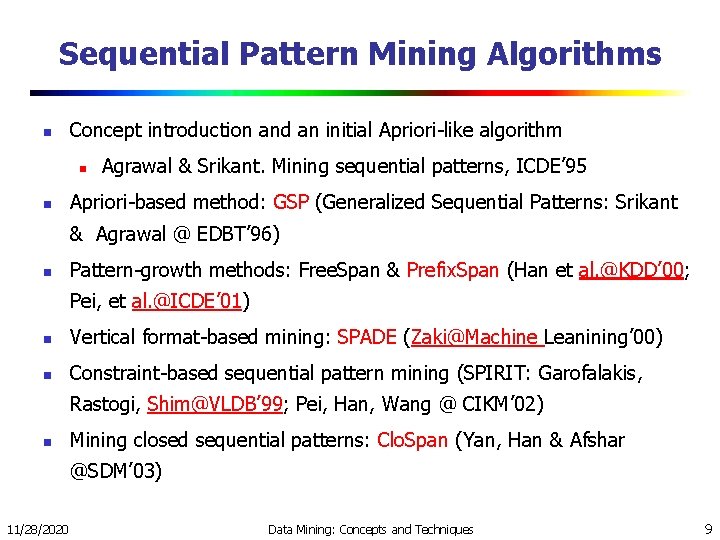 Sequential Pattern Mining Algorithms

- Concept introduction and an initial Apriori-like algorithm
  - Agrawal & Srikant. Mining sequential patterns, ICDE'95
- Apriori-based method: GSP (Generalized Sequential Patterns: Srikant & Agrawal @ EDBT'96)
- Pattern-growth methods: FreeSpan & PrefixSpan (Han et al.@KDD'00; Pei, et al.@ICDE'01)
- Vertical format-based mining: SPADE (Zaki@Machine Leanining'00)
- Constraint-based sequential pattern mining (SPIRIT: Garofalakis, Rastogi, Shim@VLDB'99; Pei, Han, Wang @ CIKM'02)
- Mining closed sequential patterns: CloSpan (Yan, Han & Afshar @SDM'03)

11/28/2020 Data Mining: Concepts and Techniques 9